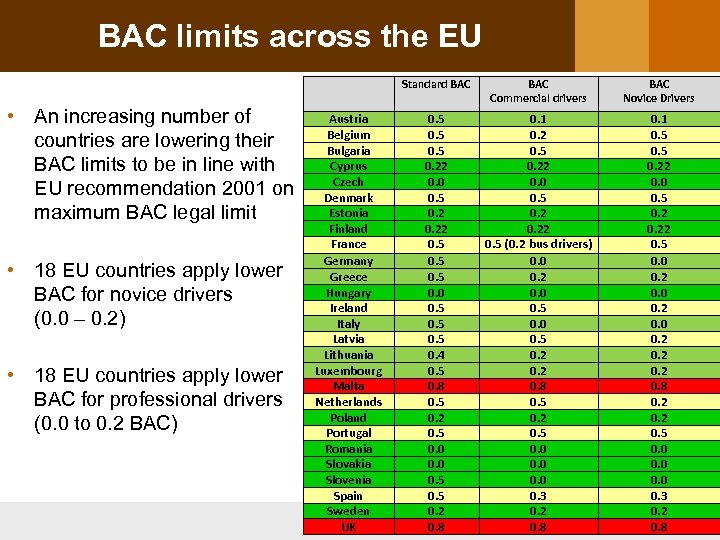 BAC limits across the EU

• An increasing number of countries are lowering their BAC limits to be in line with EU recommendation 2001 on maximum BAC legal limit

• 18 EU countries apply lower BAC for novice drivers (0.0 – 0.2)

• 18 EU countries apply lower BAC for professional drivers (0.0 to 0.2 BAC)

| | Standard BAC | BAC Commercial drivers | BAC Novice Drivers |
|---|---|---|---|
| Austria | 0.5 | 0.1 | 0.1 |
| Belgium | 0.5 | 0.2 | 0.5 |
| Bulgaria | 0.5 | 0.5 | 0.5 |
| Cyprus | 0.22 | 0.22 | 0.22 |
| Czech | 0.0 | 0.0 | 0.0 |
| Denmark | 0.5 | 0.5 | 0.5 |
| Estonia | 0.2 | 0.2 | 0.2 |
| Finland | 0.22 | 0.22 | 0.22 |
| France | 0.5 | 0.5 (0.2 bus drivers) | 0.5 |
| Germany | 0.5 | 0.0 | 0.0 |
| Greece | 0.5 | 0.2 | 0.2 |
| Hungary | 0.0 | 0.0 | 0.0 |
| Ireland | 0.5 | 0.5 | 0.2 |
| Italy | 0.5 | 0.0 | 0.0 |
| Latvia | 0.5 | 0.5 | 0.2 |
| Lithuania | 0.4 | 0.2 | 0.2 |
| Luxembourg | 0.5 | 0.2 | 0.2 |
| Malta | 0.8 | 0.8 | 0.8 |
| Netherlands | 0.5 | 0.5 | 0.2 |
| Poland | 0.2 | 0.2 | 0.2 |
| Portugal | 0.5 | 0.5 | 0.5 |
| Romania | 0.0 | 0.0 | 0.0 |
| Slovakia | 0.0 | 0.0 | 0.0 |
| Slovenia | 0.5 | 0.0 | 0.0 |
| Spain | 0.5 | 0.3 | 0.3 |
| Sweden | 0.2 | 0.2 | 0.2 |
| UK | 0.8 | 0.8 | 0.8 |